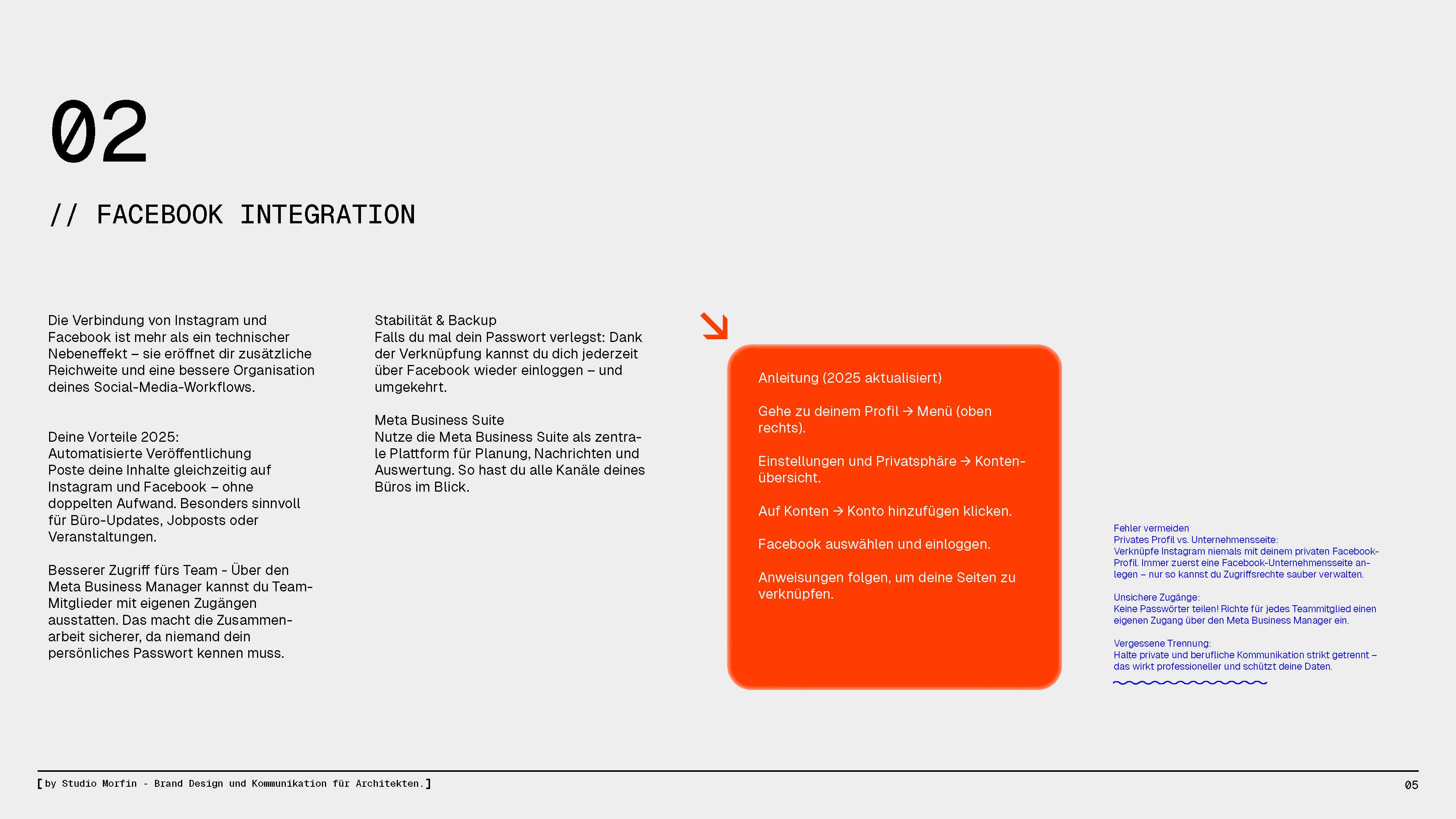 02

// FACEBOOK INTEGRATION

Die Verbindung von Instagram und Facebook ist mehr als ein technischer Nebeneffekt – sie eröffnet dir zusätzliche Reichweite und eine bessere Organisation deines Social-Media-Workflows.

Deine Vorteile 2025:
Automatisierte Veröffentlichung
Poste deine Inhalte gleichzeitig auf Instagram und Facebook – ohne doppelten Aufwand. Besonders sinnvoll für Büro-Updates, Jobposts oder Veranstaltungen.

Besserer Zugriff fürs Team - Über den Meta Business Manager kannst du Team-Mitglieder mit eigenen Zugängen ausstatten. Das macht die Zusammenarbeit sicherer, da niemand dein persönliches Passwort kennen muss.

Stabilität & Backup
Falls du mal dein Passwort verlegst: Dank der Verknüpfung kannst du dich jederzeit über Facebook wieder einloggen – und umgekehrt.

Meta Business Suite
Nutze die Meta Business Suite als zentrale Plattform für Planung, Nachrichten und Auswertung. So hast du alle Kanäle deines Büros im Blick.

Anleitung (2025 aktualisiert)

Gehe zu deinem Profil → Menü (oben rechts).

Einstellungen und Privatsphäre → Kontenübersicht.

Auf Konten → Konto hinzufügen klicken.

Facebook auswählen und einloggen.

Anweisungen folgen, um deine Seiten zu verknüpfen.

Fehler vermeiden
Privates Profil vs. Unternehmensseite:
Verknüpfe Instagram niemals mit deinem privaten Facebook-Profil. Immer zuerst eine Facebook-Unternehmensseite anlegen – nur so kannst du Zugriffsrechte sauber verwalten.

Unsichere Zugänge:
Keine Passwörter teilen! Richte für jedes Teammitglied einen eigenen Zugang über den Meta Business Manager ein.

Vergessene Trennung:
Halte private und berufliche Kommunikation strikt getrennt – das wirkt professioneller und schützt deine Daten.

[by Studio Morfin - Brand Design und Kommunikation für Architekten.]

05